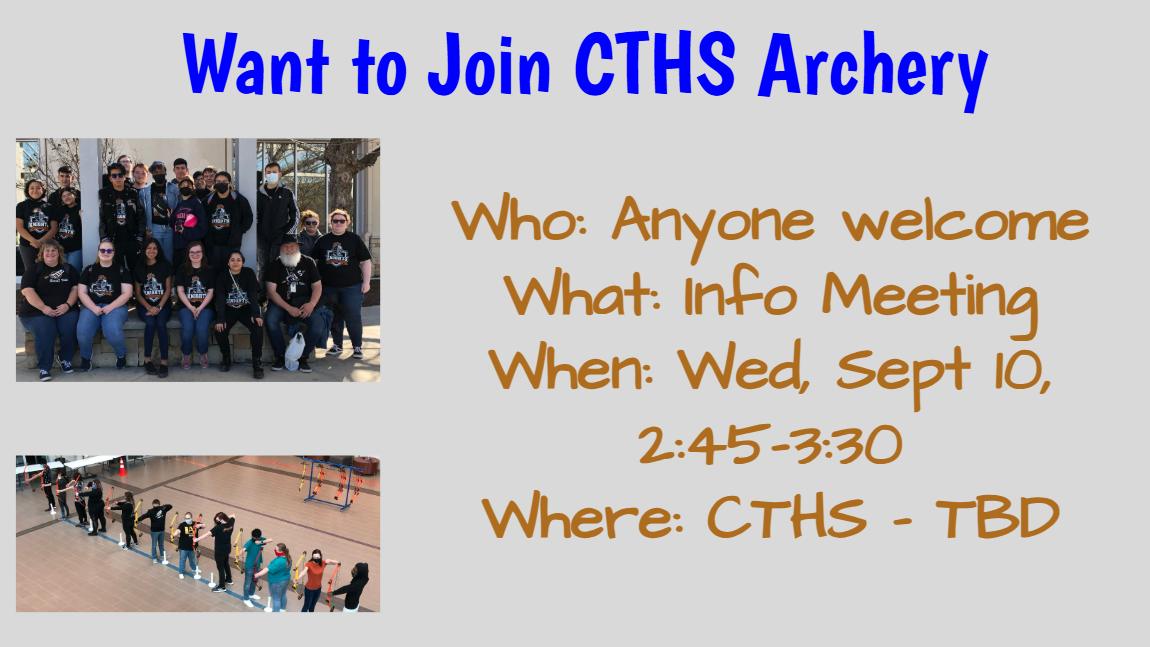 Want to Join CTHS Archery

Who: Anyone welcome
What: Info Meeting
When: Wed, Sept 10, 2:45-3:30
Where: CTHS - TBD